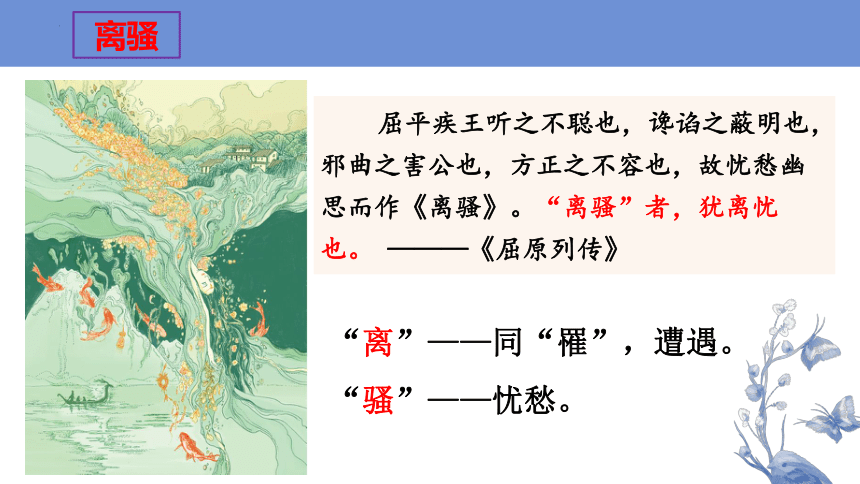 离骚

屈平疾王听之不聪也，谗谄之蔽明也，邪曲之害公也，方正之不容也，故忧愁幽思而作《离骚》。“离骚”者，犹离忧也。 ———《屈原列传》

“离”——同“罹”，遭遇。

“骚”——忧愁。